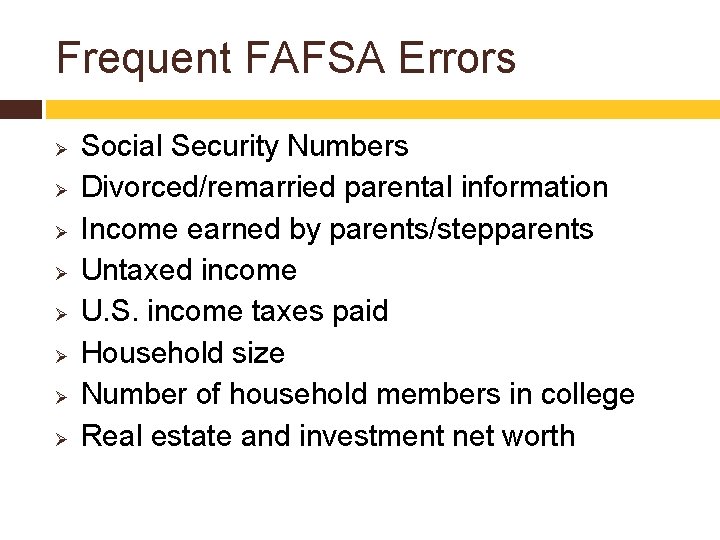 Frequent FAFSA Errors

➢ Social Security Numbers
➢ Divorced/remarried parental information
➢ Income earned by parents/stepparents
➢ Untaxed income
➢ U.S. income taxes paid
➢ Household size
➢ Number of household members in college
➢ Real estate and investment net worth